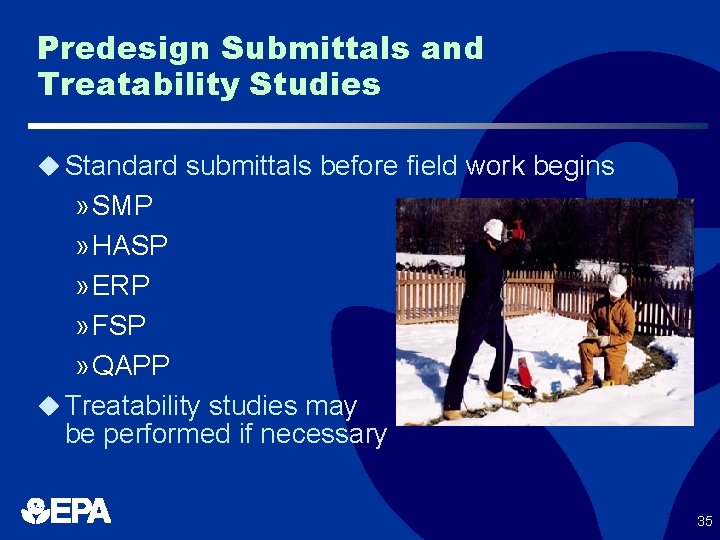 Predesign Submittals and Treatability Studies

◆ Standard submittals before field work begins

» SMP

» HASP

» ERP

» FSP

» QAPP

◆ Treatability studies may be performed if necessary

EPA

35